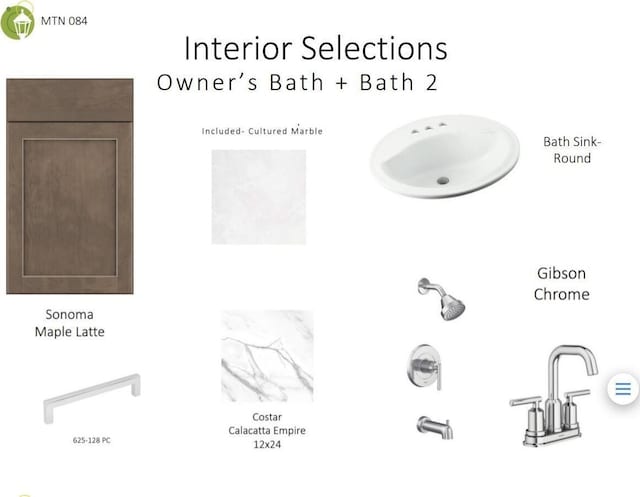 MTN 084

Interior Selections

Owner's Bath + Bath 2

Included- Cultured Marble

Bath Sink- Round

Gibson Chrome

Sonoma Maple Latte

625-128 PC

Costar Calacatta Empire 12x24